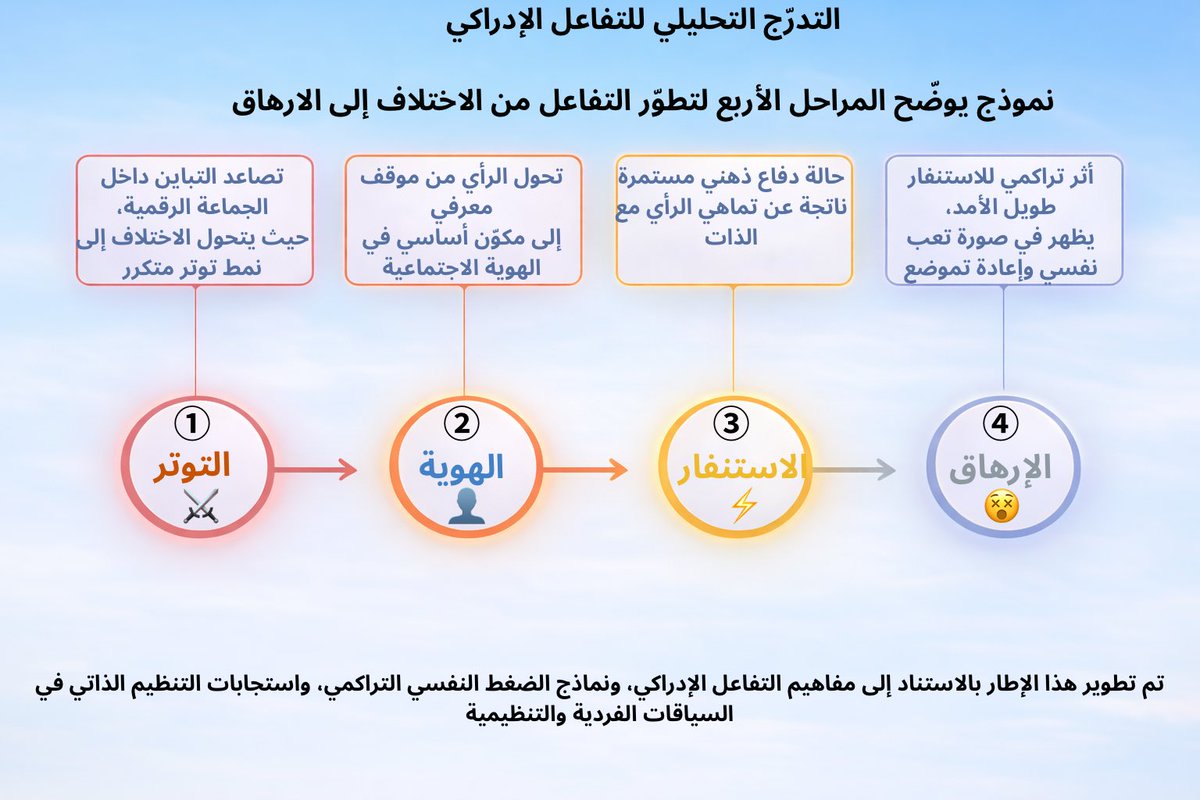 التدرّج التحليلي للتفاعل الإدراكي

نموذج يوضّح المراحل الأربع لتطوّر التفاعل من الاختلاف إلى الارهاق

تصاعد التباين داخل الجماعة الرقمية، حيث يتحول الاختلاف إلى نمط توتر متكرر

تحول الرأي من موقف معرفي إلى مكوّن أساسي في الهوية الاجتماعية

حالة دفاع ذهني مستمرة ناتجة عن تماهي الرأي مع الذات

أثر تراكمي للاستنفار طويل الأمد، يظهر في صورة تعب نفسي وإعادة تموضع

1
التوتر

2
الهوية

3
الاستنفار

4
الإرهاق

تم تطوير هذا الإطار بالاستناد إلى مفاهيم التفاعل الإدراكي، ونماذج الضغط النفسي التراكمي، واستجابات التنظيم الذاتي في السياقات الفردية والتنظيمية